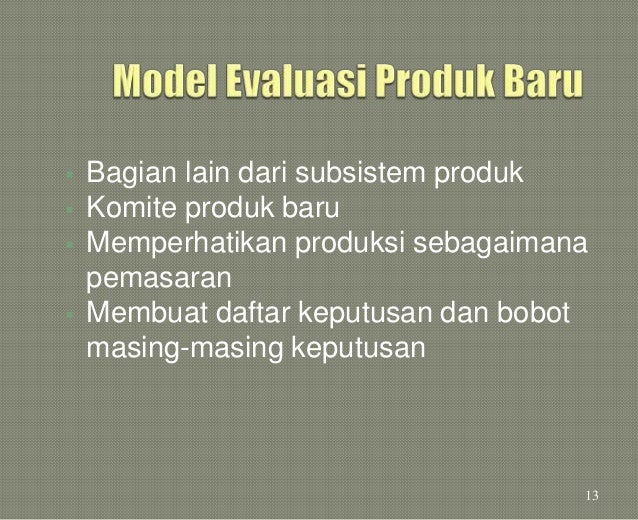 Model Evaluasi Produk Baru

- Bagian lain dari subsistem produk
- Komite produk baru
- Memperhatikan produksi sebagaimana pemasaran
- Membuat daftar keputusan dan bobot masing-masing keputusan

13